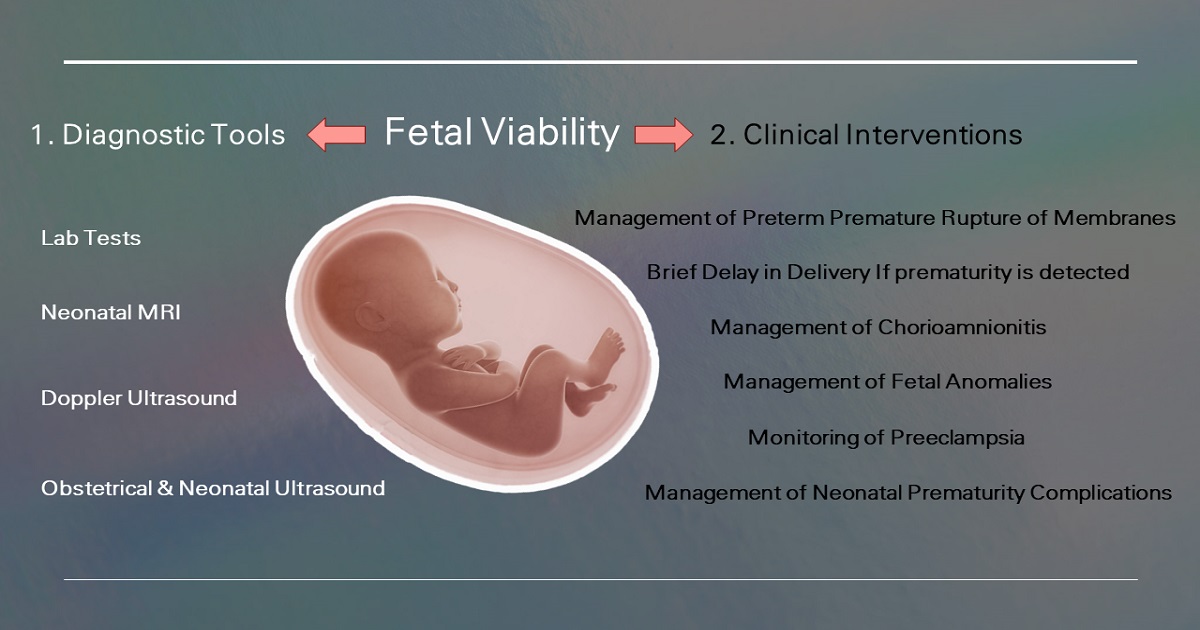 1. Diagnostic Tools

Fetal Viability

2. Clinical Interventions

Lab Tests

Neonatal MRI

Doppler Ultrasound

Obstetrical & Neonatal Ultrasound

Management of Preterm Premature Rupture of Membranes

Brief Delay in Delivery If prematurity is detected

Management of Chorioamnionitis

Management of Fetal Anomalies

Monitoring of Preeclampsia

Management of Neonatal Prematurity Complications